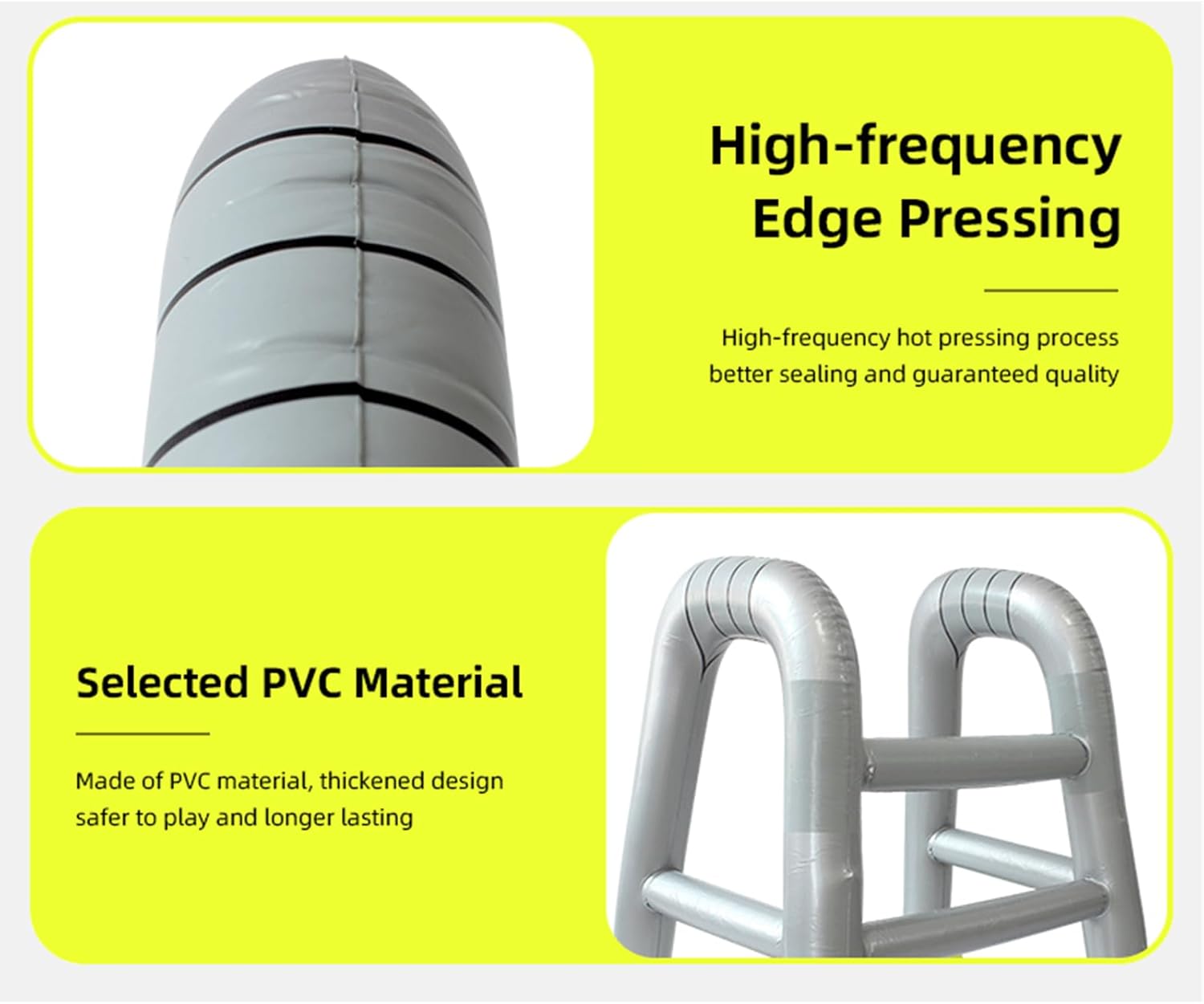 High-frequency Edge Pressing

High-frequency hot pressing process
better sealing and guaranteed quality

Selected PVC Material

Made of PVC material, thickened design
safer to play and longer lasting